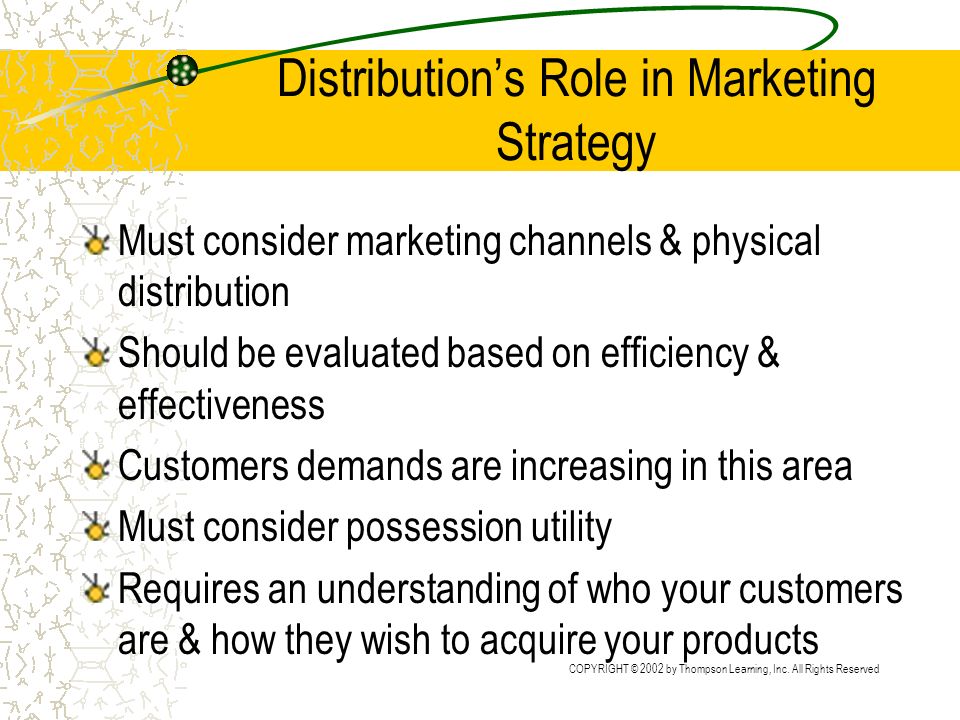 Distribution's Role in Marketing Strategy

Must consider marketing channels & physical distribution

Should be evaluated based on efficiency & effectiveness

Customers demands are increasing in this area

Must consider possession utility

Requires an understanding of who your customers are & how they wish to acquire your products

COPYRIGHT © 2002 by Thompson Learning, Inc. All Rights Reserved